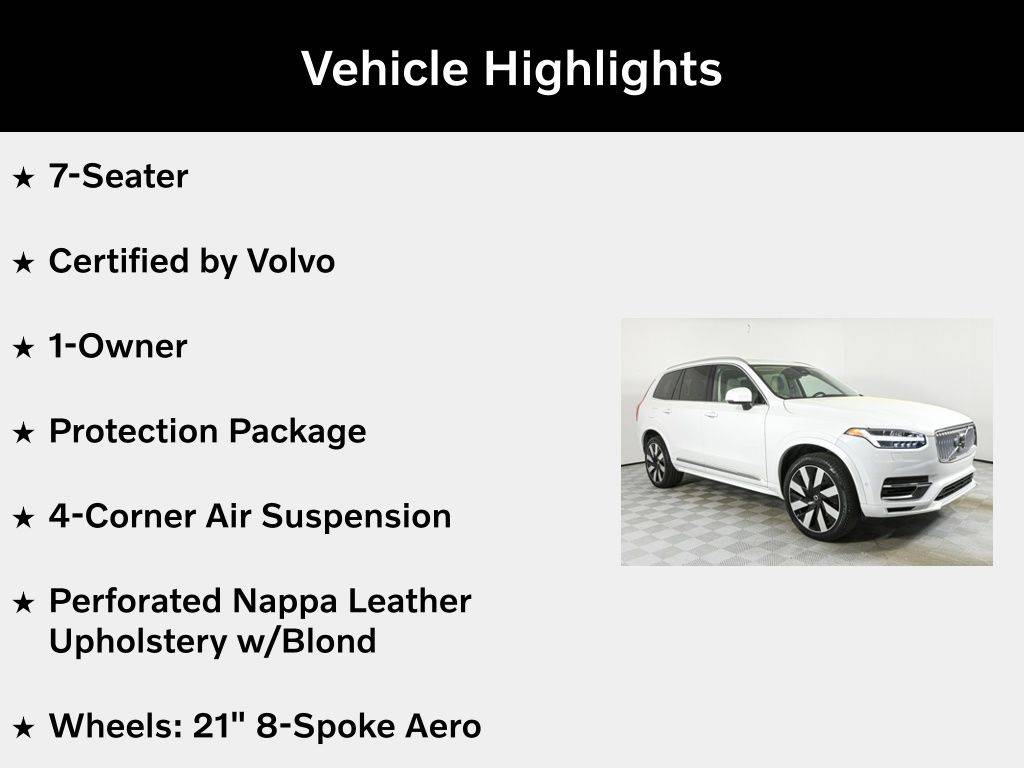 Vehicle Highlights

★ 7-Seater

★ Certified by Volvo

★ 1-Owner

★ Protection Package

★ 4-Corner Air Suspension

★ Perforated Nappa Leather Upholstery w/Blond

★ Wheels: 21" 8-Spoke Aero